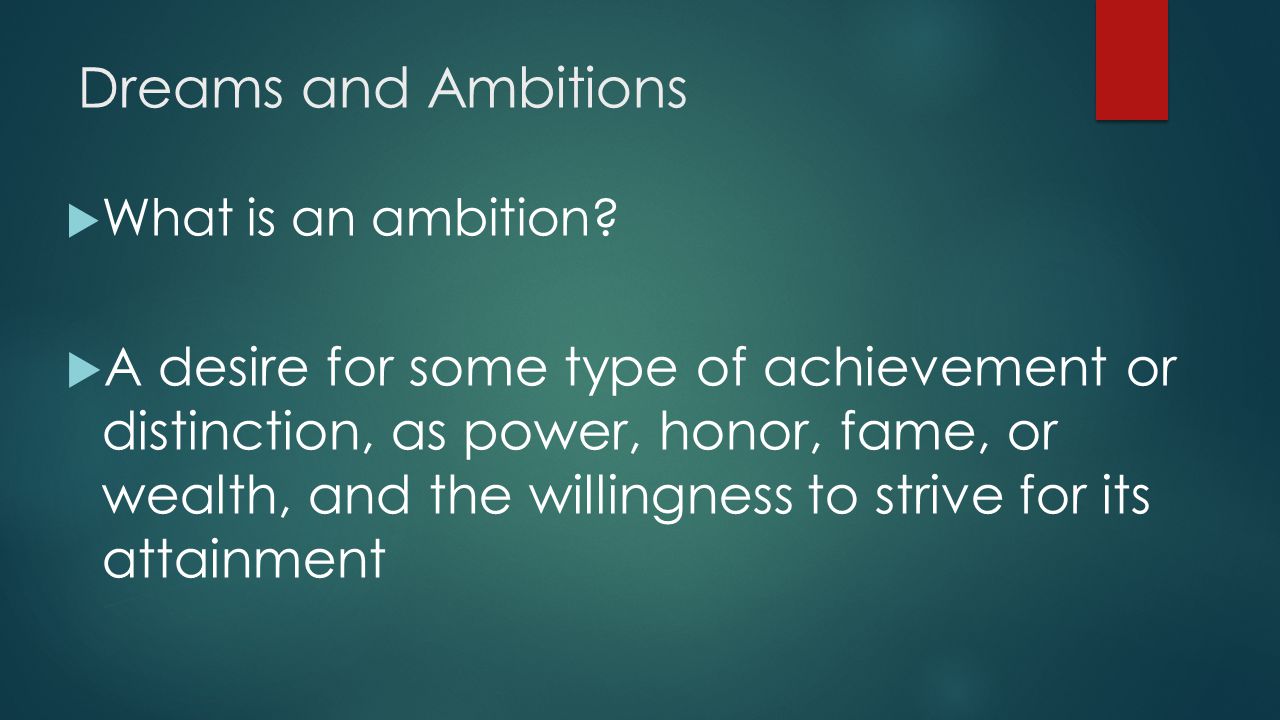 Dreams and Ambitions

What is an ambition?

A desire for some type of achievement or distinction, as power, honor, fame, or wealth, and the willingness to strive for its attainment